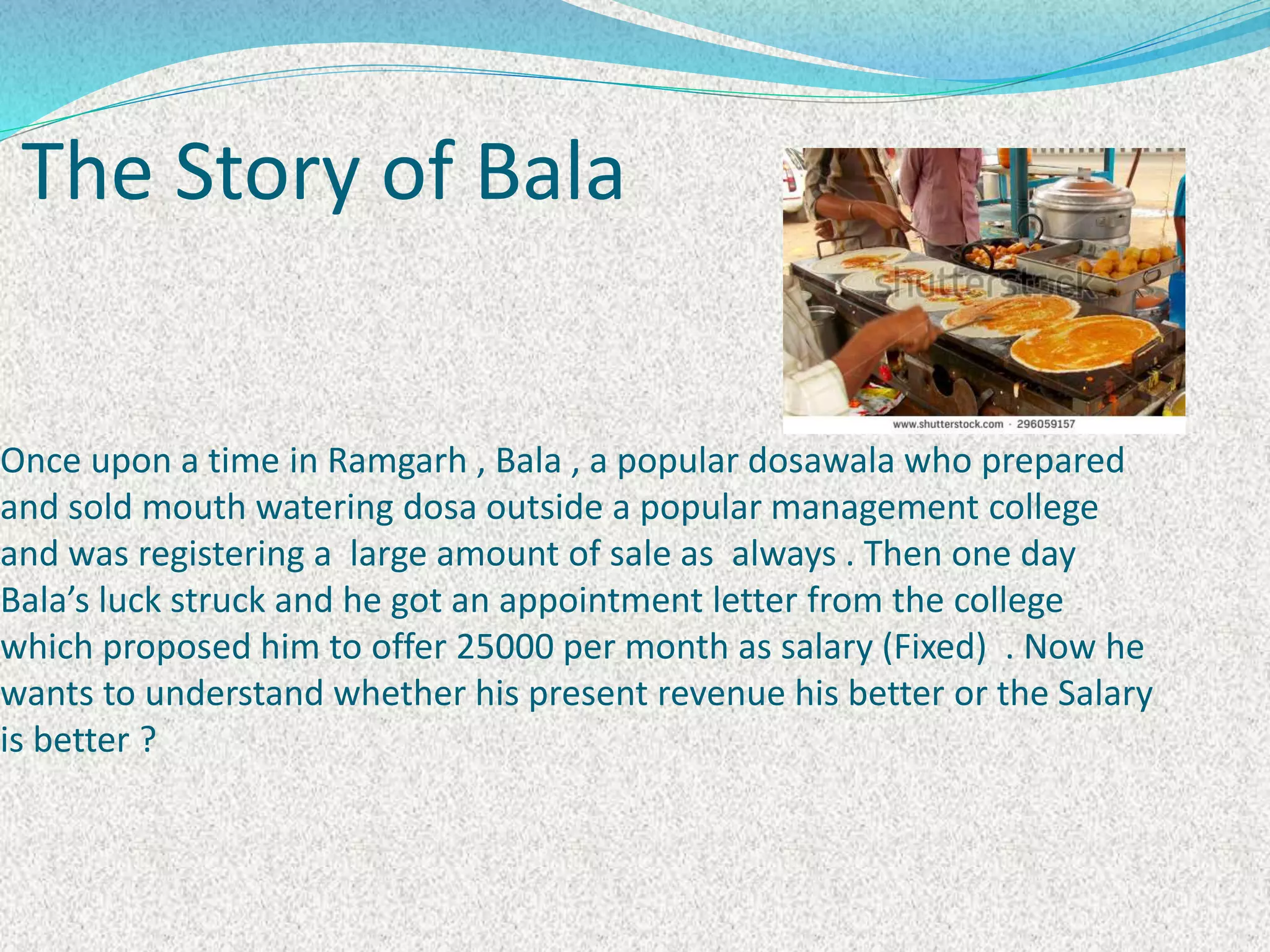 The Story of Bala

shutterstock

www.shutterstock.com · 296059157

Once upon a time in Ramgarh , Bala , a popular dosawala who prepared and sold mouth watering dosa outside a popular management college and was registering a large amount of sale as always . Then one day Bala's luck struck and he got an appointment letter from the college which proposed him to offer 25000 per month as salary (Fixed) . Now he wants to understand whether his present revenue his better or the Salary is better ?